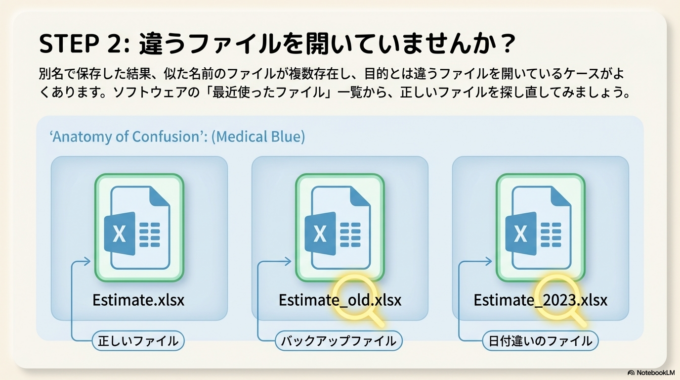 STEP 2: 違うファイルを開いていませんか？

別名で保存した結果、似た名前のファイルが複数存在し、目的とは違うファイルを開いているケースがよくあります。ソフトウェアの「最近使ったファイル」一覧から、正しいファイルを探し直してみましょう。

'Anatomy of Confusion': (Medical Blue)

X
Estimate.xlsx
正しいファイル

X
Estimate_old.xlsx
バックアップファイル

X
Estimate_2023.xlsx
日付違いのファイル

NotebookLM